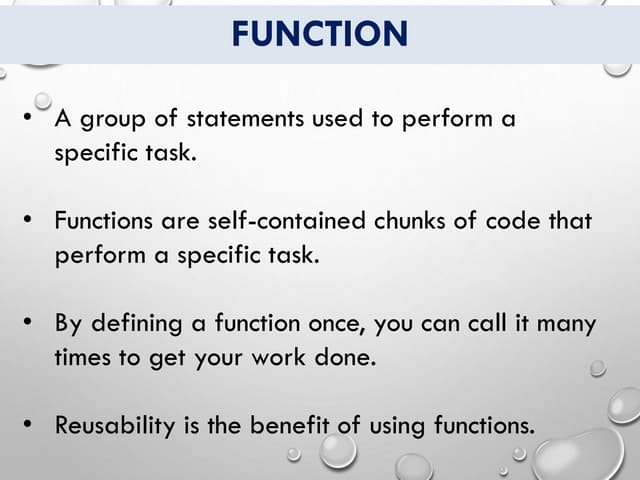 FUNCTION

• A group of statements used to perform a specific task.

• Functions are self-contained chunks of code that perform a specific task.

• By defining a function once, you can call it many times to get your work done.

• Reusability is the benefit of using functions.